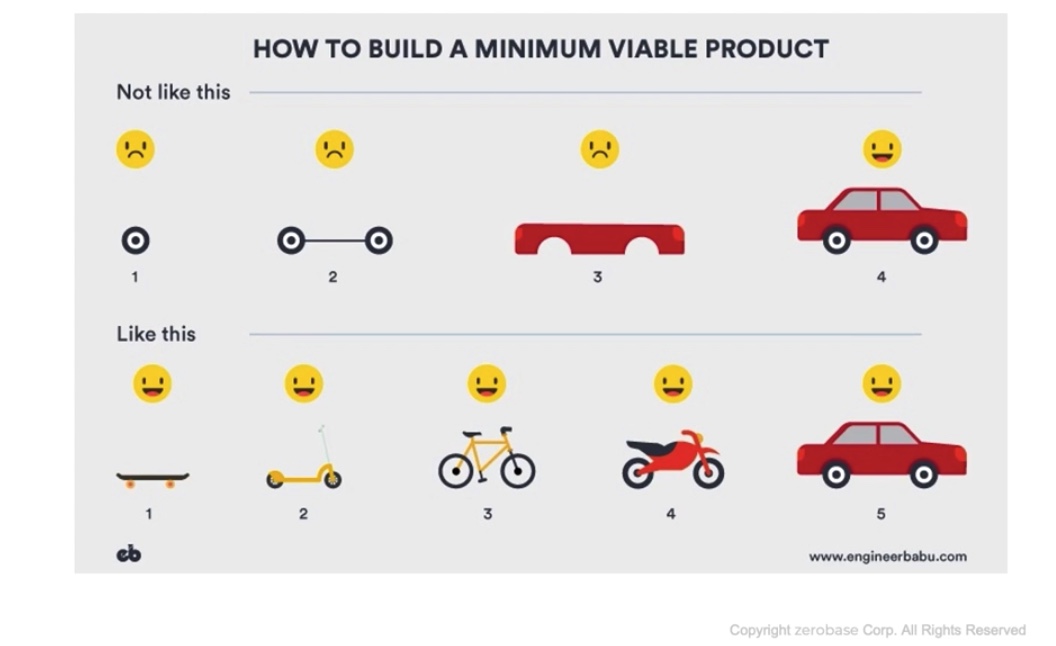 HOW TO BUILD A MINIMUM VIABLE PRODUCT

Not like this

1 2 3 4

Like this

1 2 3 4 5

eb

www.engineerbabu.com

Copyright zerobase Corp. All Rights Reserved